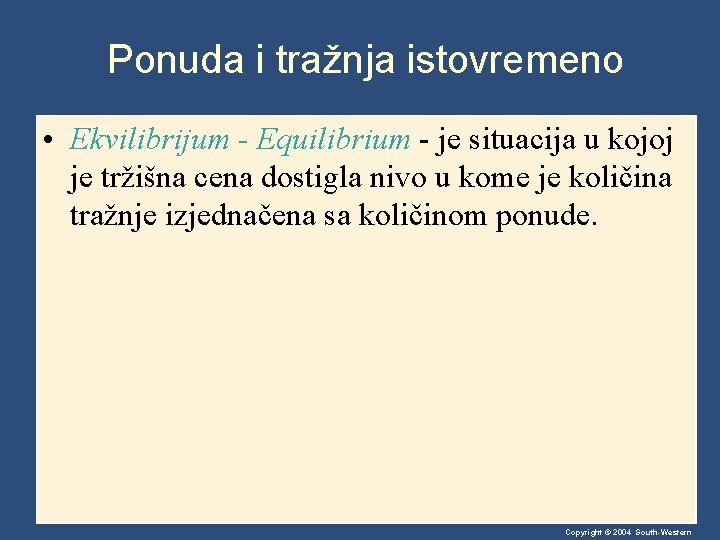 Ponuda i tražnja istovremeno

• Ekvilibrijum - Equilibrium - je situacija u kojoj je tržišna cena dostigla nivo u kome je količina tražnje izjednačena sa količinom ponude.

Copyright © 2004 South-Western